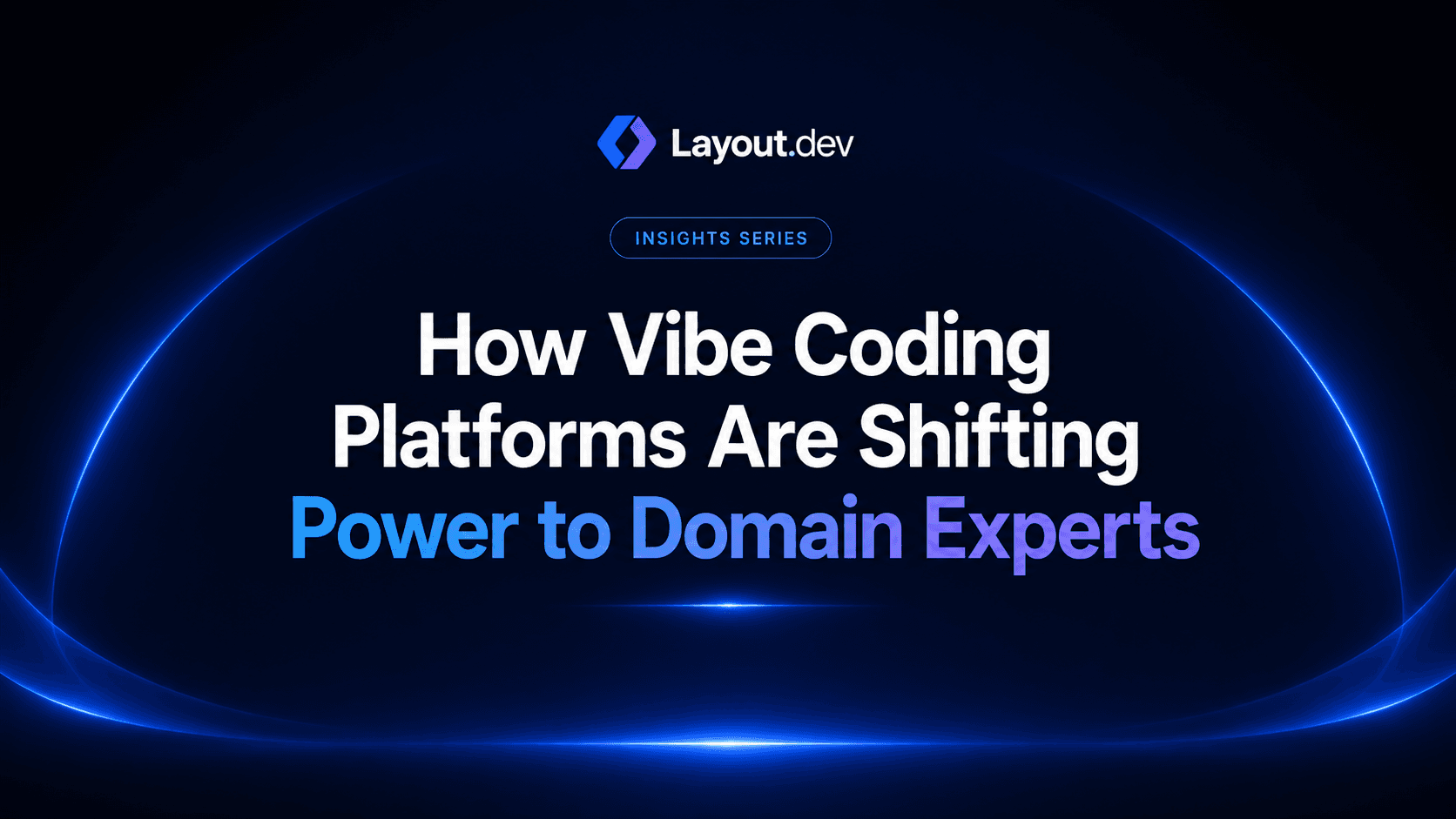 Layout.dev

INSIGHTS SERIES

How Vibe Coding Platforms Are Shifting Power to Domain Experts